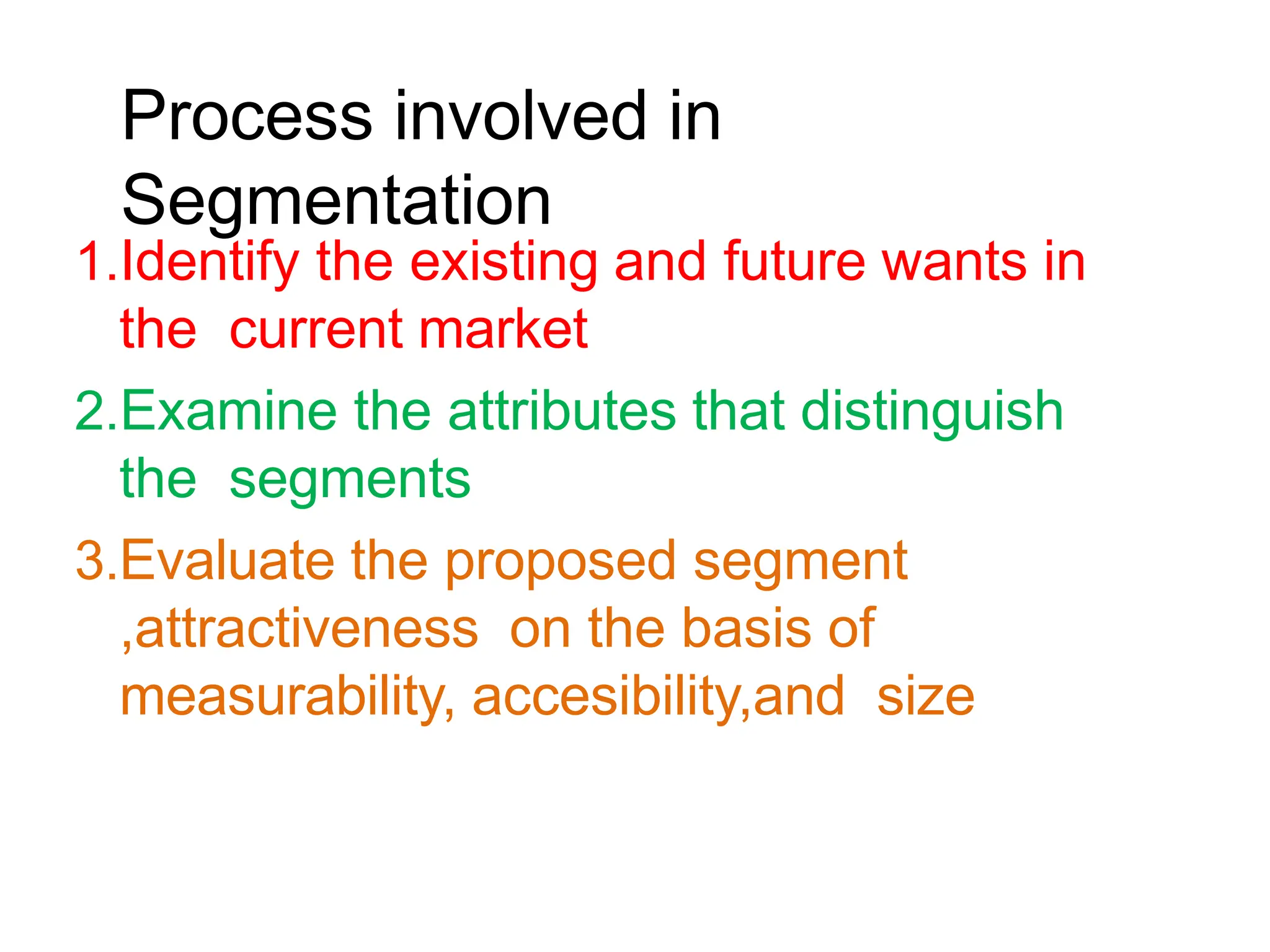 Process involved in Segmentation

1.Identify the existing and future wants in the current market

2.Examine the attributes that distinguish the segments

3.Evaluate the proposed segment ,attractiveness on the basis of measurability, accesibility,and size